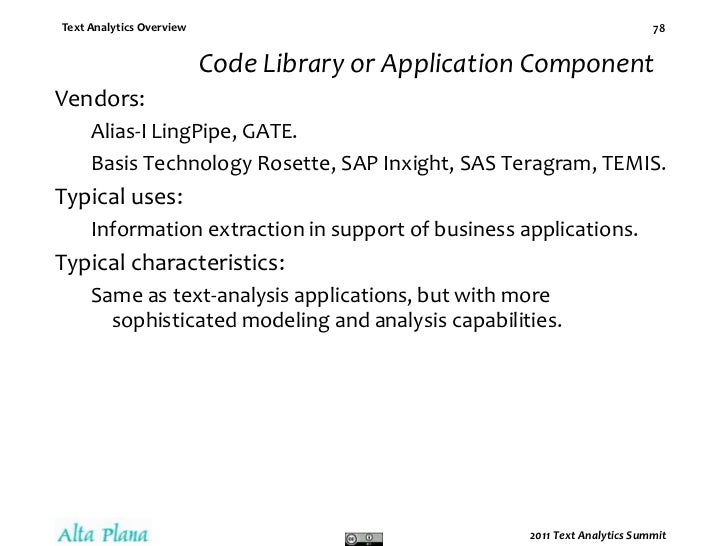 Text Analytics Overview

78

Code Library or Application Component

Vendors:

Alias-I LingPipe, GATE.

Basis Technology Rosette, SAP Inxight, SAS Teragram, TEMIS.

Typical uses:

Information extraction in support of business applications.

Typical characteristics:

Same as text-analysis applications, but with more sophisticated modeling and analysis capabilities.

Alta Plana

2011 Text Analytics Summit